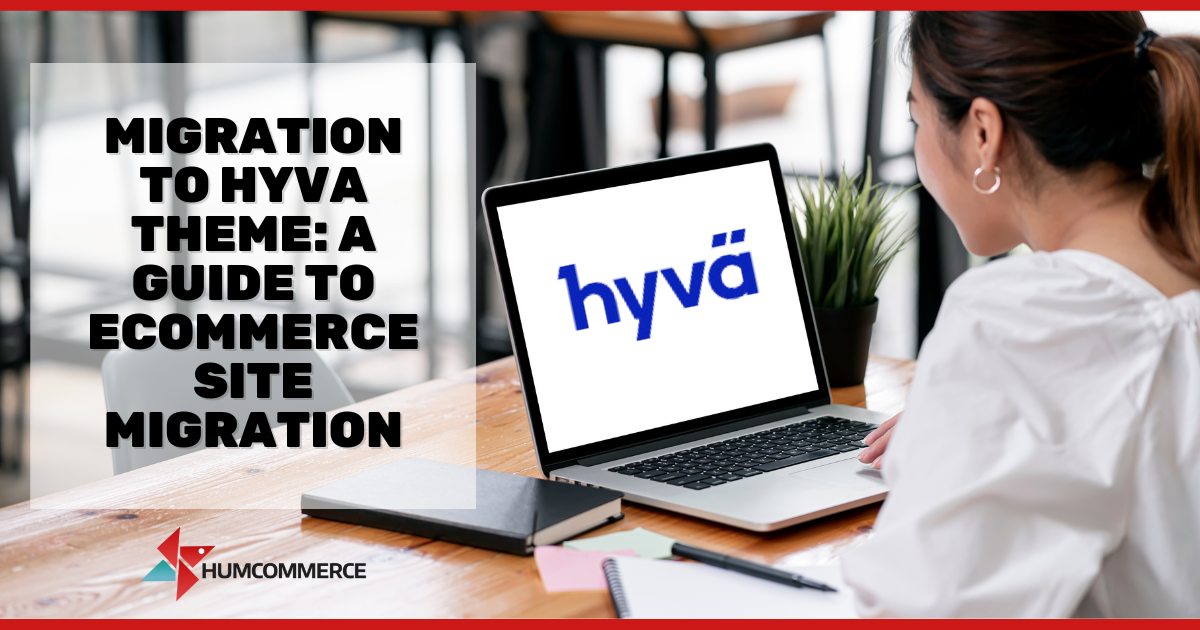 MIGRATION TO HYVA THEME: A GUIDE TO ECOMMERCE SITE MIGRATION

hyvä

HUMCOMMERCE